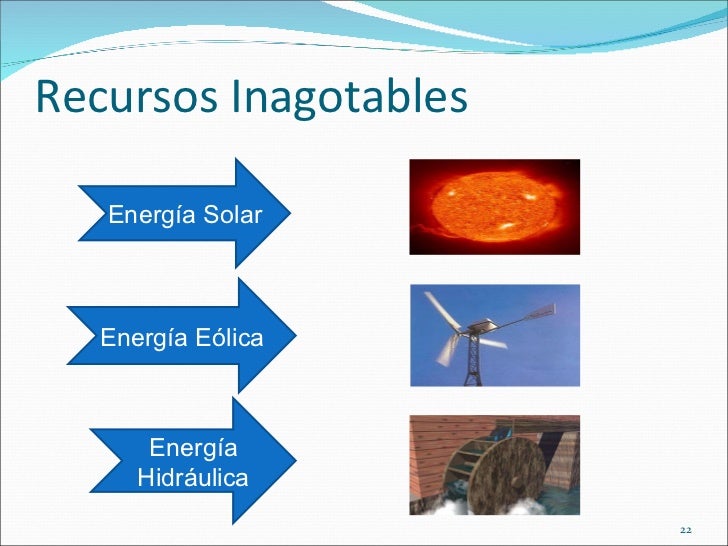 Recursos Inagotables

Energía Solar

Energía Eólica

Energía Hidráulica

22